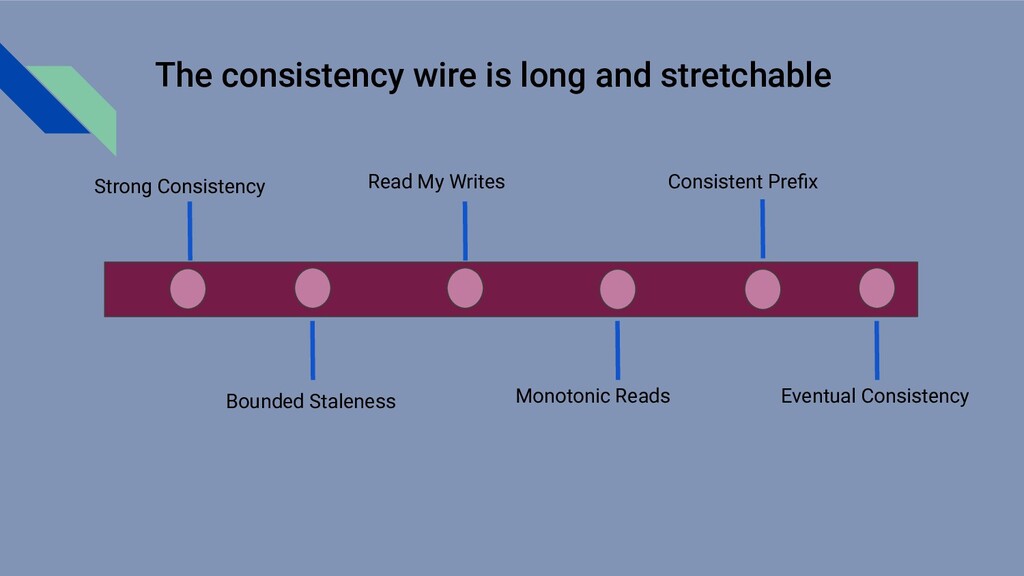 The consistency wire is long and stretchable

Strong Consistency

Read My Writes

Consistent Prefix

Bounded Staleness

Monotonic Reads

Eventual Consistency